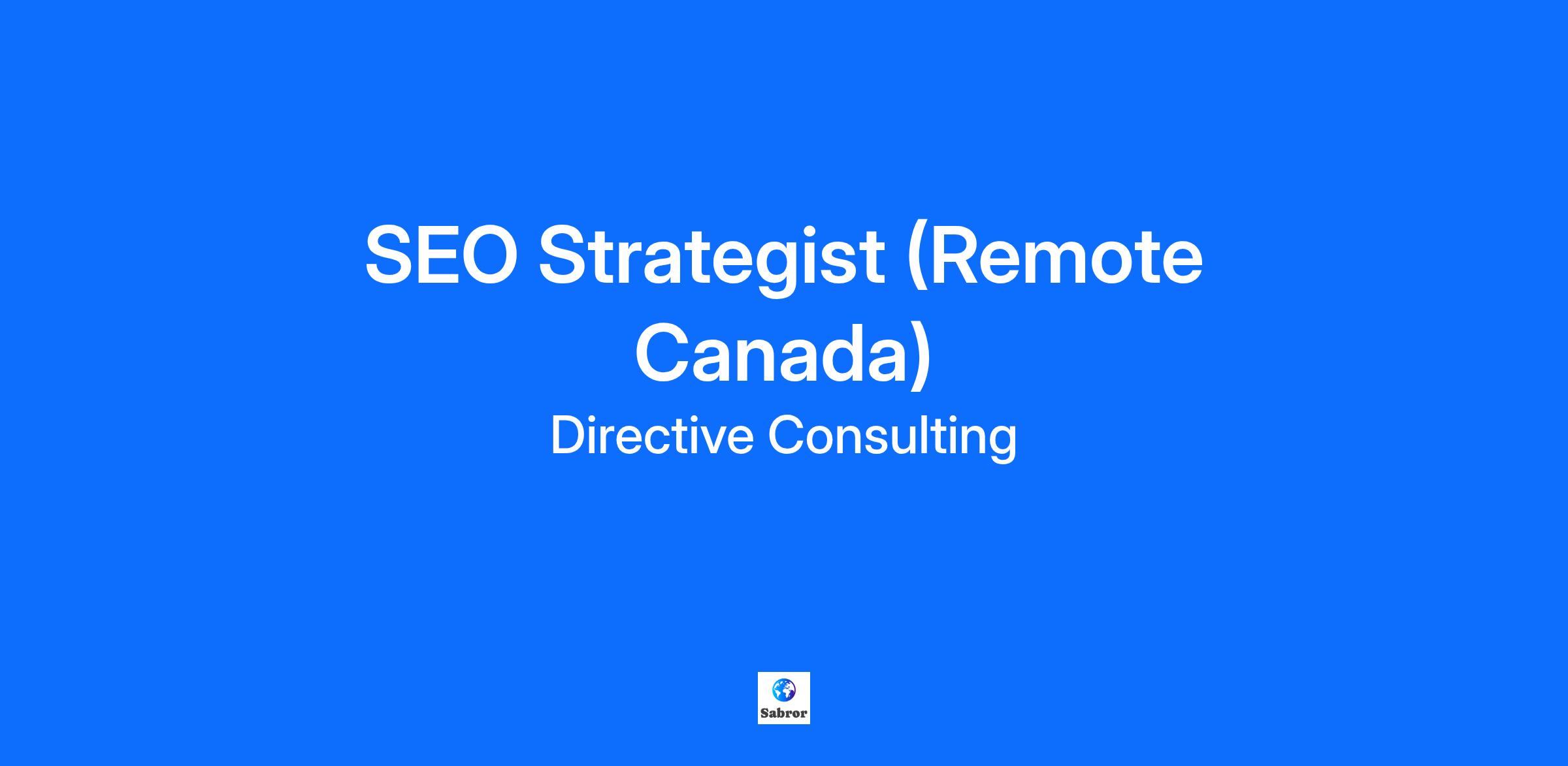 SEO Strategist (Remote Canada)

Directive Consulting

Sabror